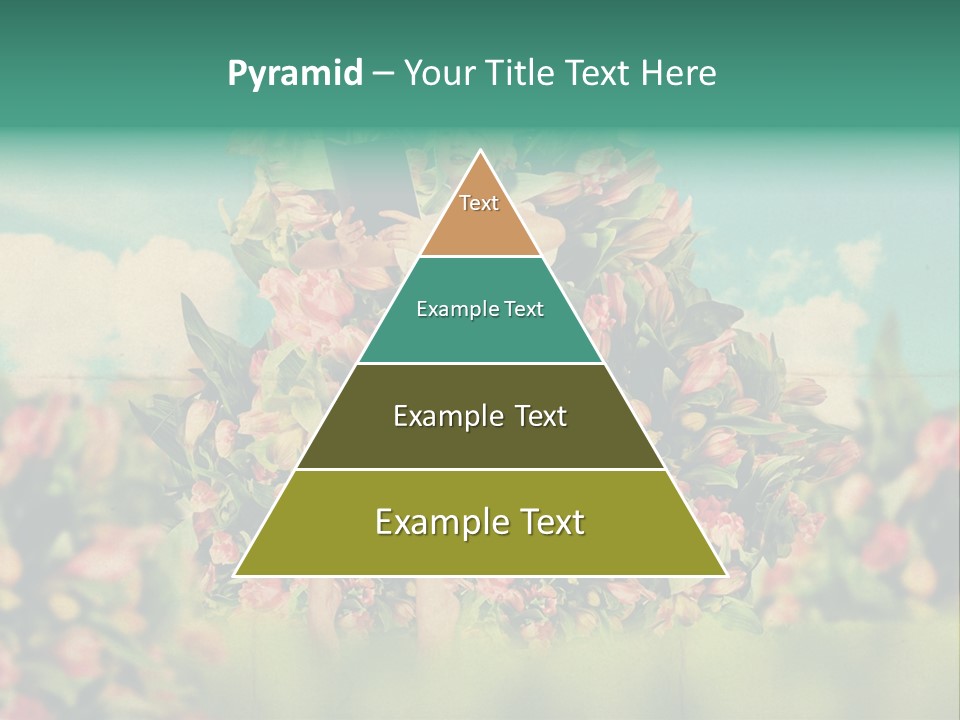 Pyramid – Your Title Text Here

Text

Example Text

Example Text

Example Text